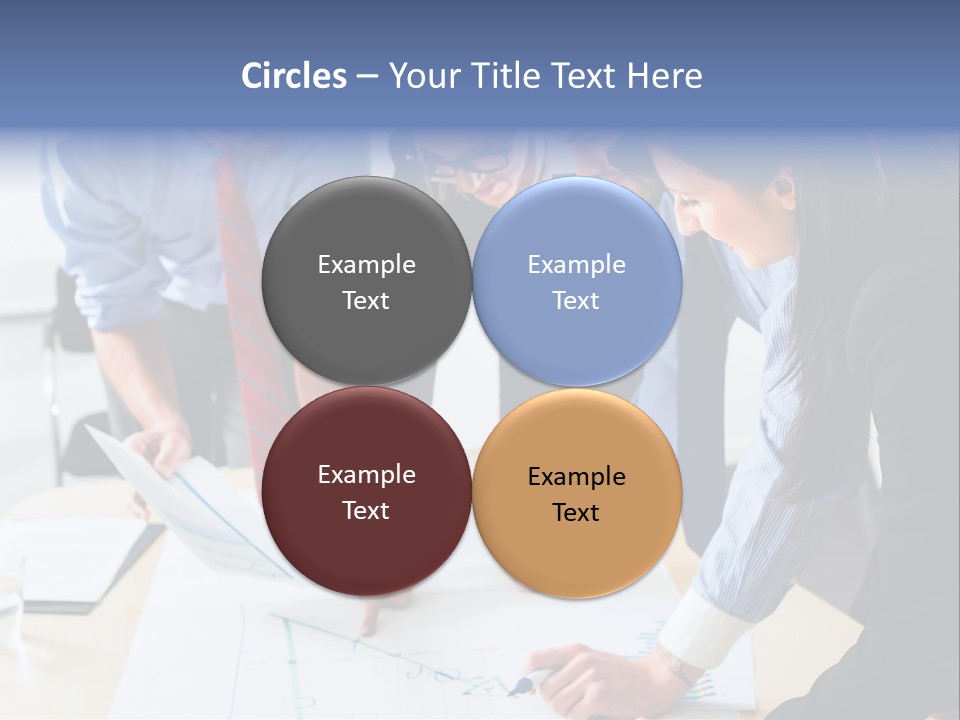 Circles – Your Title Text Here

Example Text

Example Text

Example Text

Example Text